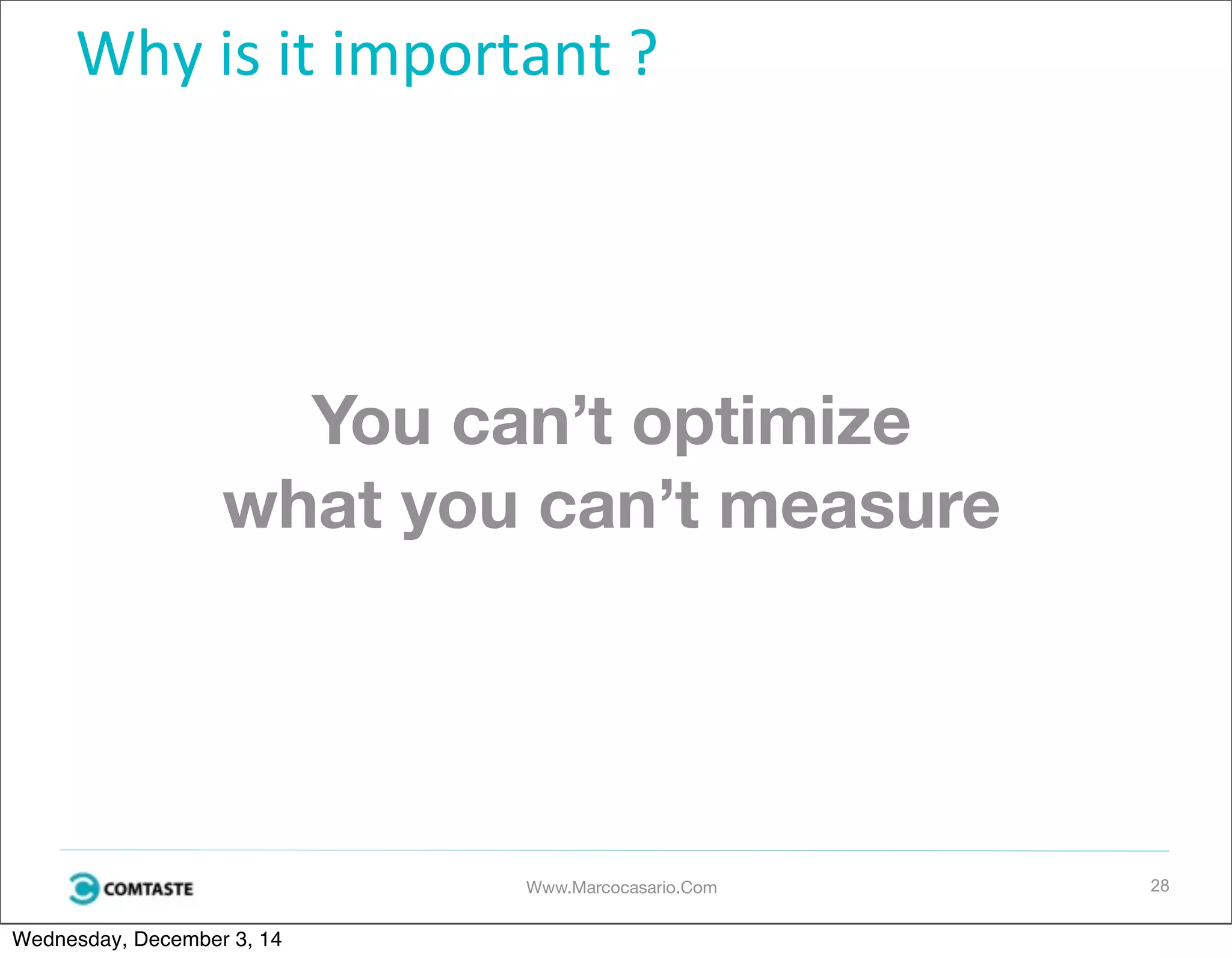 Why is it important ?

You can’t optimize what you can’t measure

COMTASTE

Www.Marcocasario.Com

28

Wednesday, December 3, 14